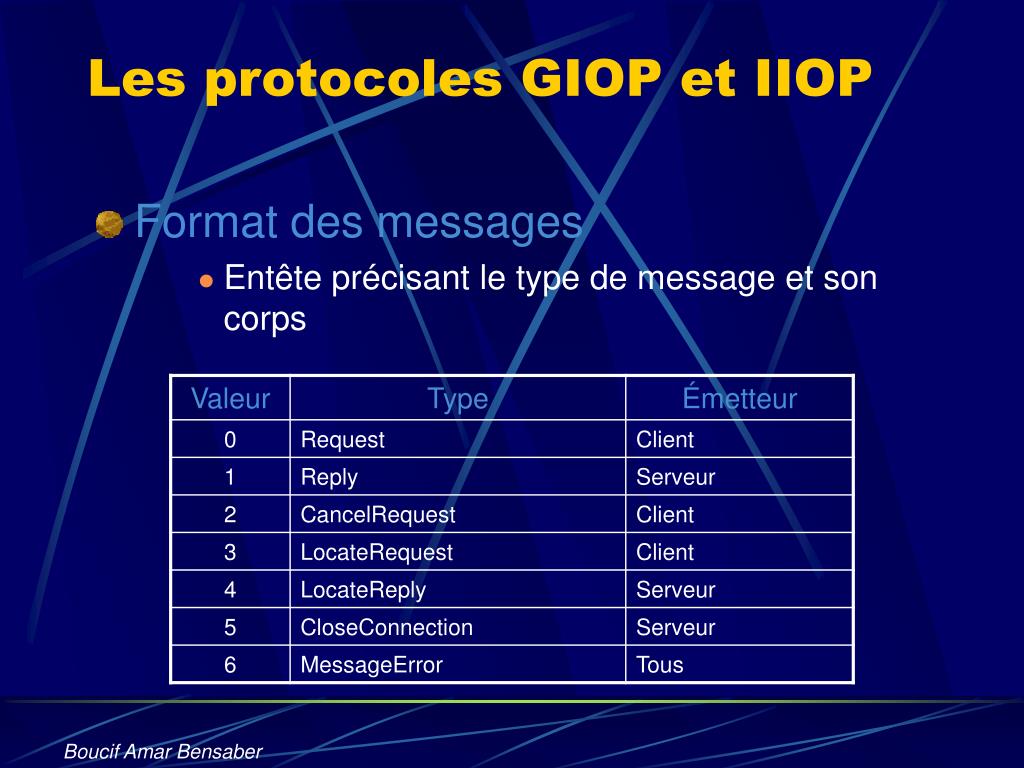 Les protocoles GIOP et IIOP

Format des messages

Entête précisant le type de message et son corps

| Valeur | Type | Émetteur |
|---|---|---|
| 0 | Request | Client |
| 1 | Reply | Serveur |
| 2 | CancelRequest | Client |
| 3 | LocateRequest | Client |
| 4 | LocateReply | Serveur |
| 5 | CloseConnection | Serveur |
| 6 | MessageError | Tous |

Boucif Amar Bensaber